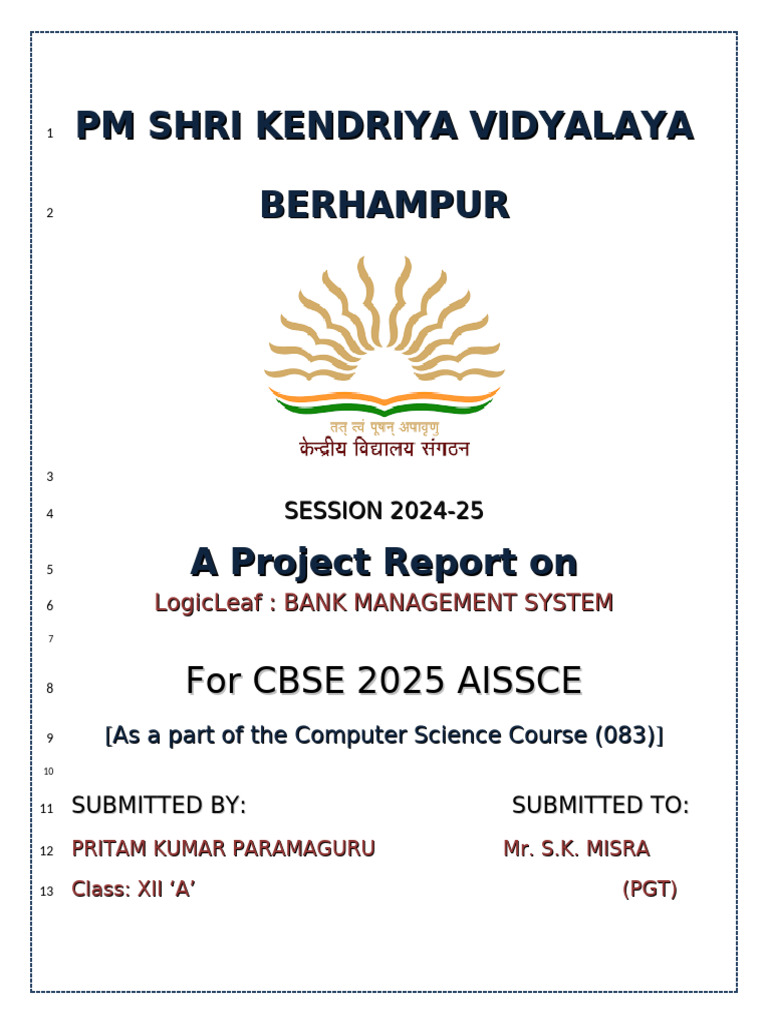 1 PM SHRI KENDRIYA VIDYALAYA

2 BERHAMPUR

तत् त्वं पूषन् अपावृणु
केन्द्रीय विद्यालय संगठन

3

4 SESSION 2024-25

5 A Project Report on

6 LogicLeaf : BANK MANAGEMENT SYSTEM

7

8 For CBSE 2025 AISSCE

9 [As a part of the Computer Science Course (083)]

10

11 SUBMITTED BY: SUBMITTED TO:

12 PRITAM KUMAR PARAMAGURU Mr. S.K. MISRA

13 Class: XII ‘A’ (PGT)